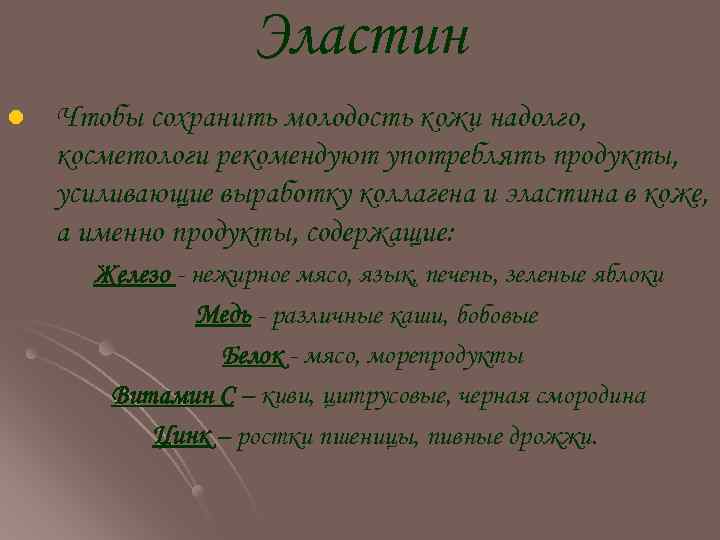 Эластин

Чтобы сохранить молодость кожи надолго, косметологи рекомендуют употреблять продукты, усиливающие выработку коллагена и эластина в коже, а именно продукты, содержащие:

Железо - нежирное мясо, язык, печень, зеленые яблоки

Медь - различные каши, бобовые

Белок - мясо, морепродукты

Витамин С – киви, цитрусовые, черная смородина

Цинк – ростки пшеницы, пивные дрожжи.